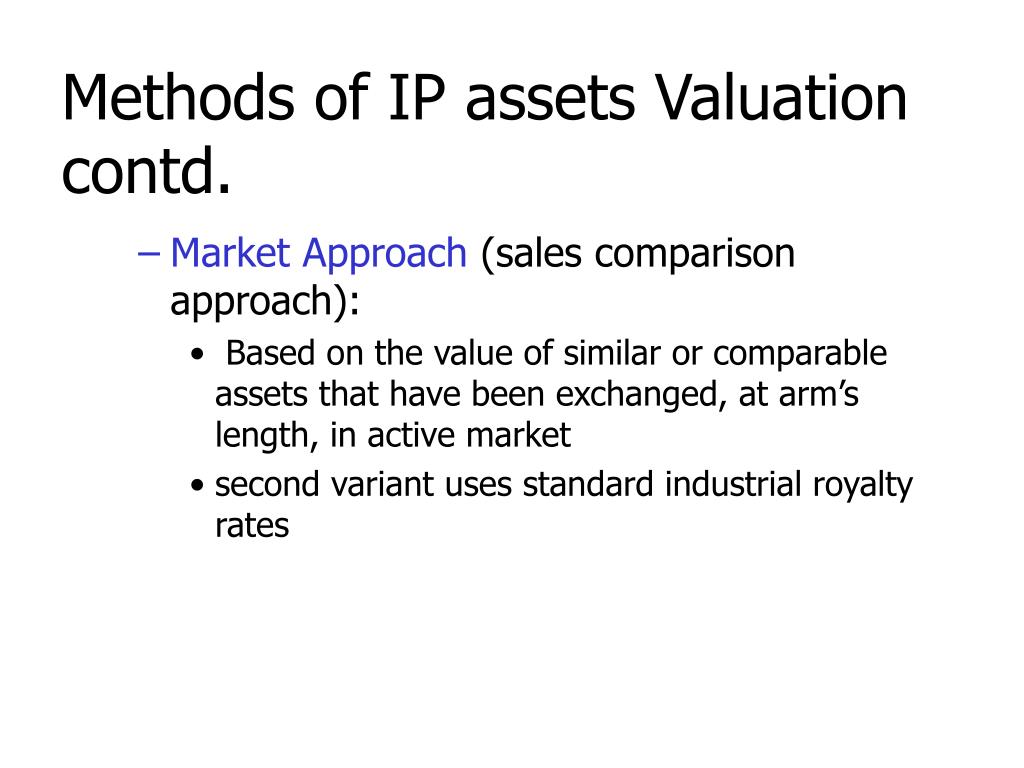 Methods of IP assets Valuation contd.

– Market Approach (sales comparison approach):

• Based on the value of similar or comparable assets that have been exchanged, at arm’s length, in active market

• second variant uses standard industrial royalty rates